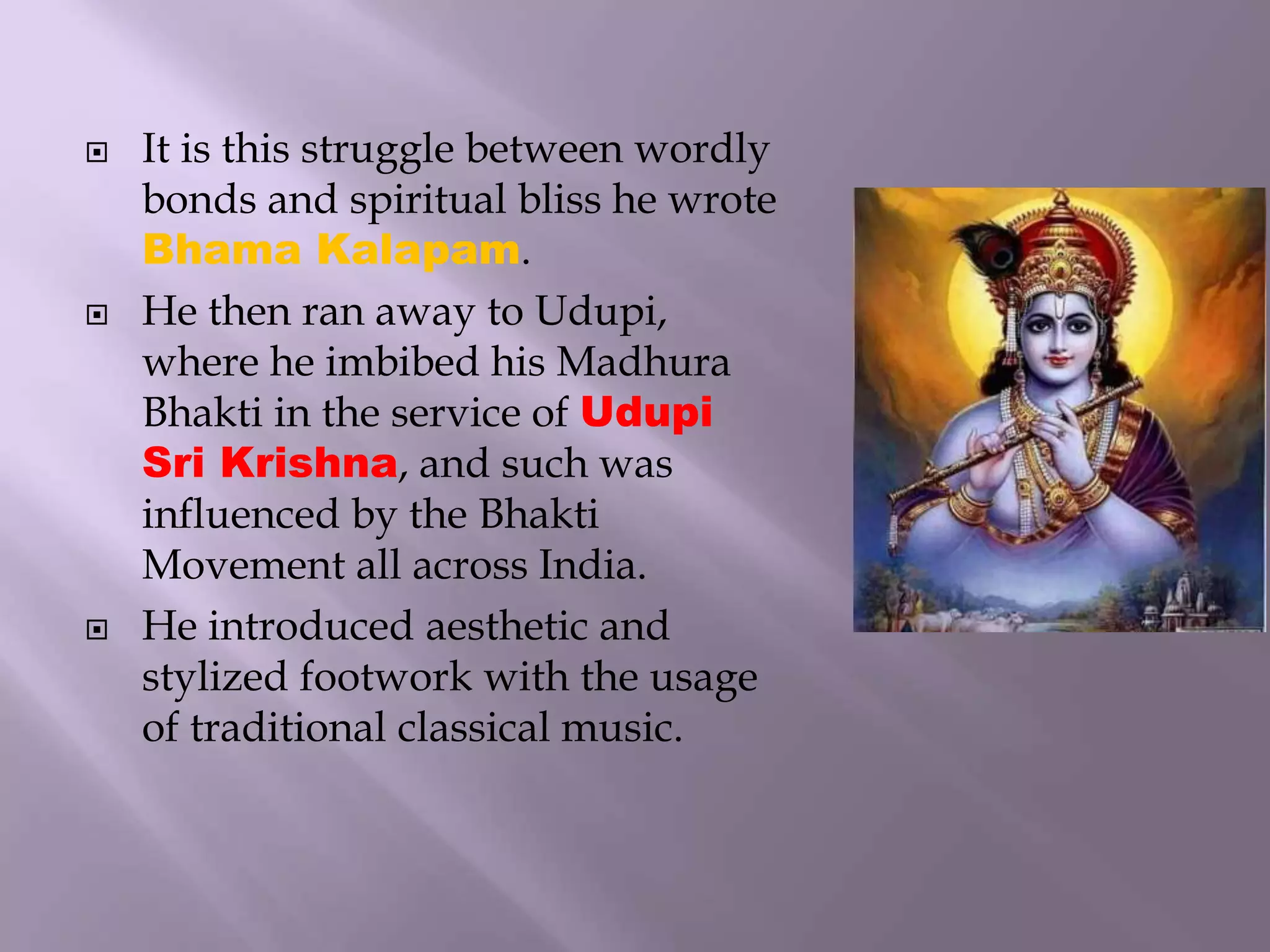 It is this struggle between wordly bonds and spiritual bliss he wrote Bhama Kalapam.

He then ran away to Udupi, where he imbibed his Madhura Bhakti in the service of Udupi Sri Krishna, and such was influenced by the Bhakti Movement all across India.

He introduced aesthetic and stylized footwork with the usage of traditional classical music.